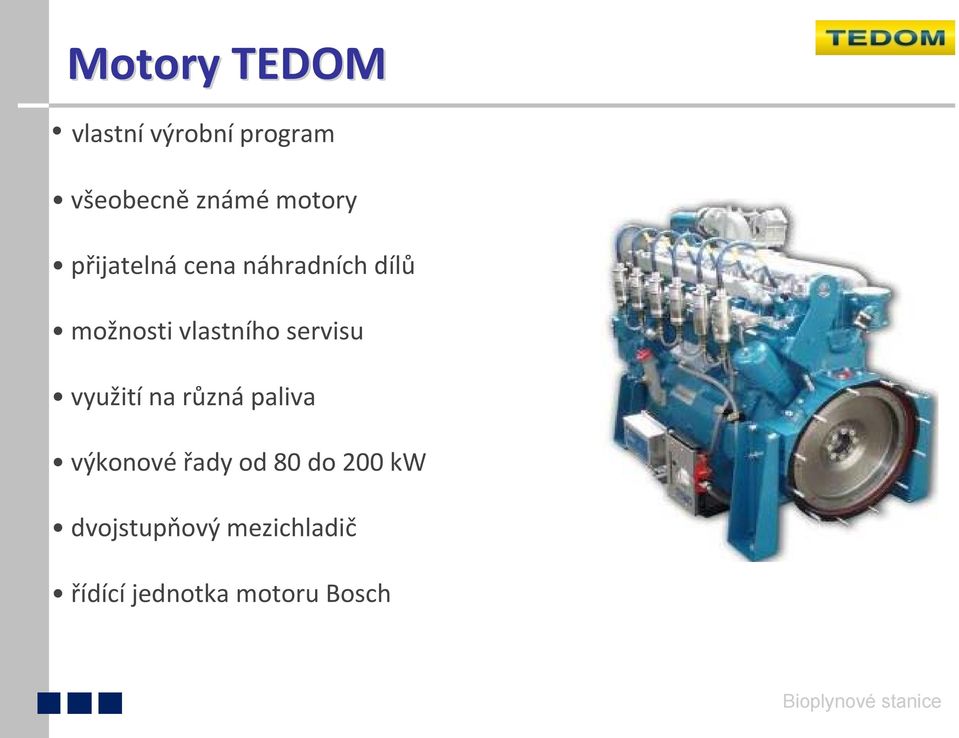 Motory TEDOM

TEDOM

• vlastní výrobní program

• všeobecně známé motory

• přijatelná cena náhradních dílů

• možnosti vlastního servisu

• využití na různá paliva

• výkonové řady od 80 do 200 kW

• dvojstupňový mezichladič

• řídící jednotka motoru Bosch

Bioplynové stanice